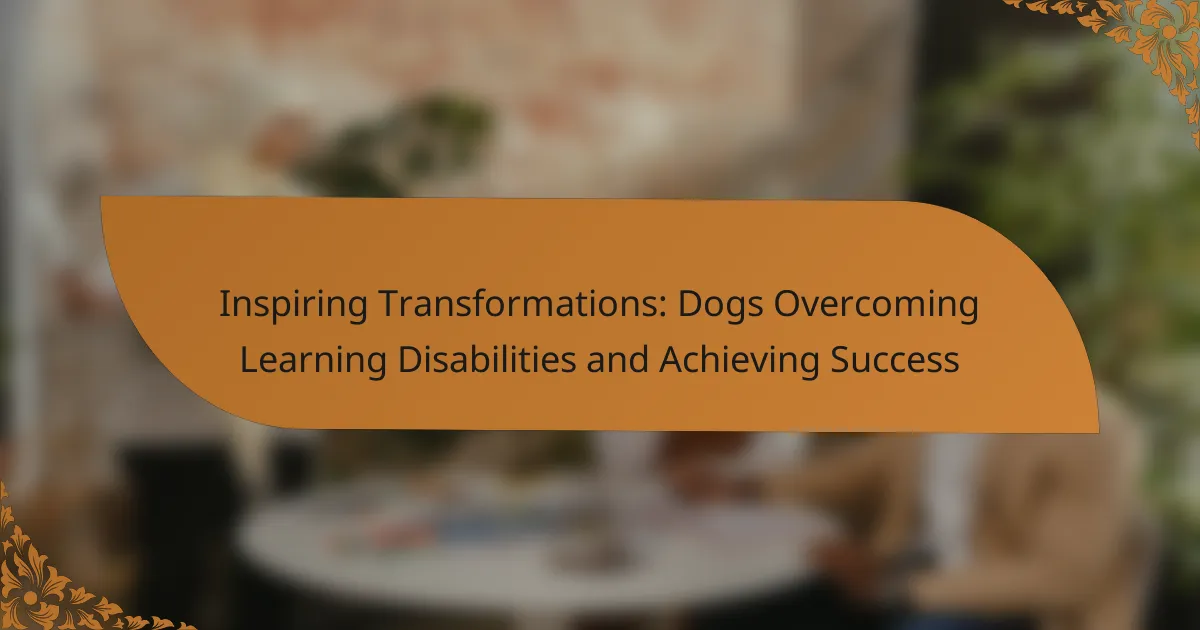 Inspiring Transformations: Dogs Overcoming Learning Disabilities and Achieving Success